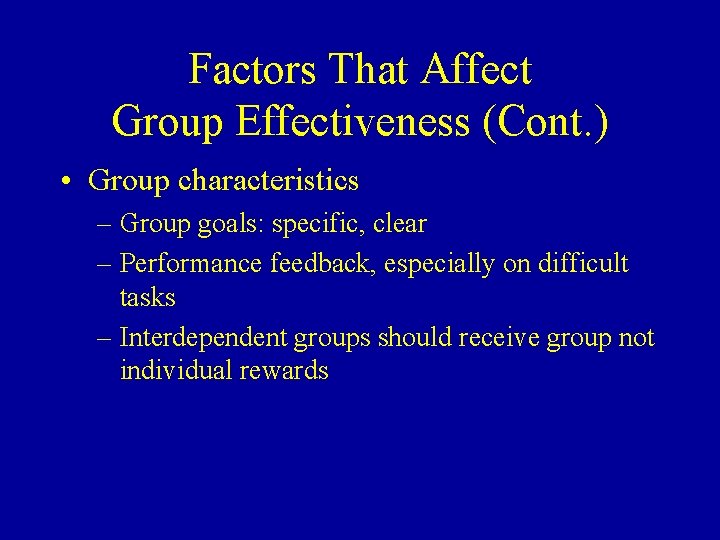 Factors That Affect
Group Effectiveness (Cont.)

• Group characteristics
– Group goals: specific, clear
– Performance feedback, especially on difficult tasks
– Interdependent groups should receive group not individual rewards